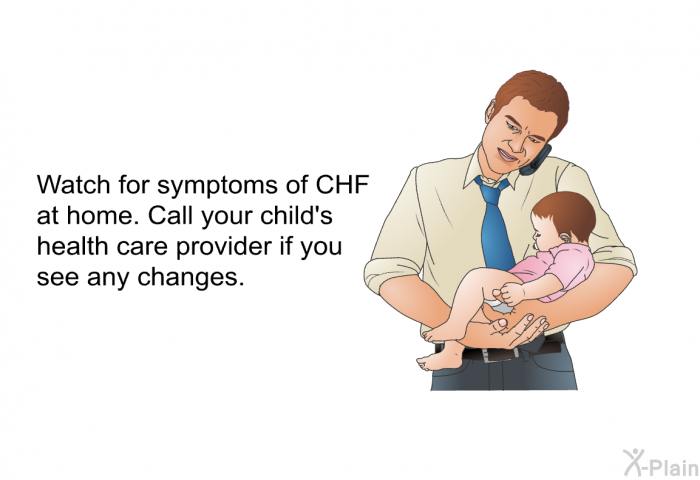 Watch for symptoms of CHF at home. Call your child's health care provider if you see any changes.

X-Plain